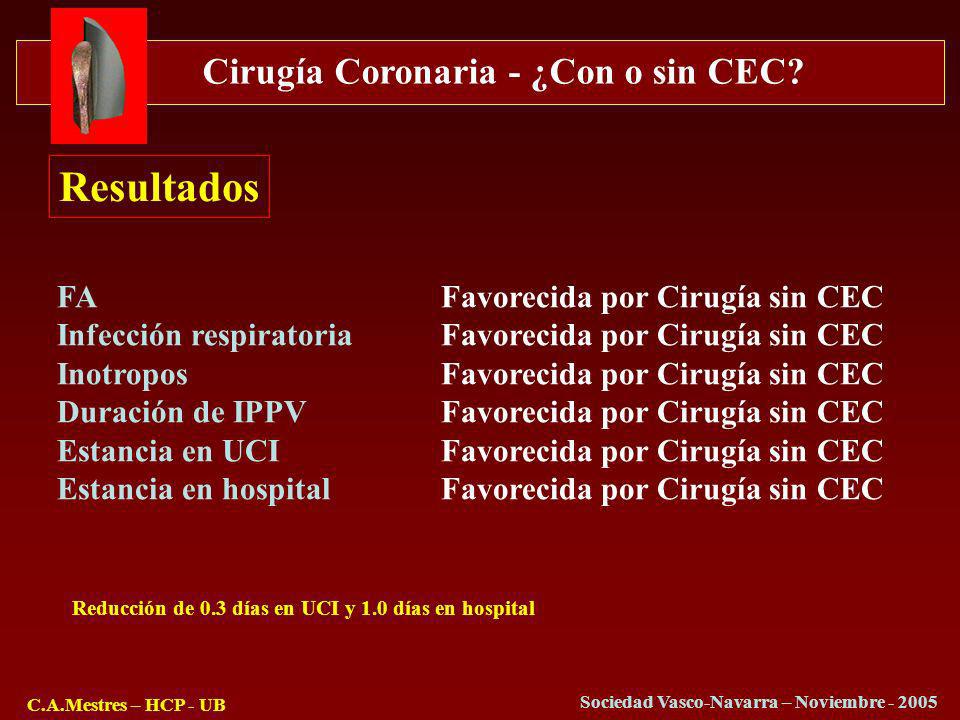 Cirugía Coronaria - ¿Con o sin CEC?

Resultados

| | |
|---|---|
| FA | Favorecida por Cirugía sin CEC |
| Infección respiratoria | Favorecida por Cirugía sin CEC |
| Inotropos | Favorecida por Cirugía sin CEC |
| Duración de IPPV | Favorecida por Cirugía sin CEC |
| Estancia en UCI | Favorecida por Cirugía sin CEC |
| Estancia en hospital | Favorecida por Cirugía sin CEC |

Reducción de 0.3 días en UCI y 1.0 días en hospital

C.A.Mestres – HCP - UB

Sociedad Vasco-Navarra – Noviembre - 2005